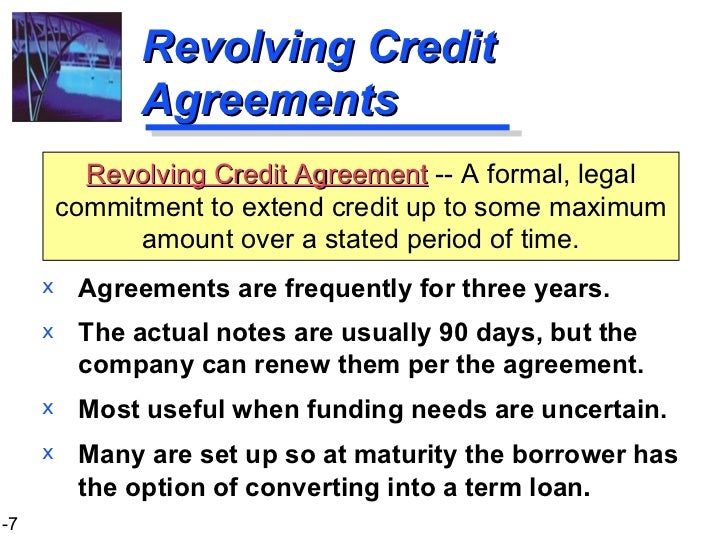 Revolving Credit Agreements

Revolving Credit Agreement -- A formal, legal commitment to extend credit up to some maximum amount over a stated period of time.

x Agreements are frequently for three years.

x The actual notes are usually 90 days, but the company can renew them per the agreement.

x Most useful when funding needs are uncertain.

x Many are set up so at maturity the borrower has the option of converting into a term loan.

-7